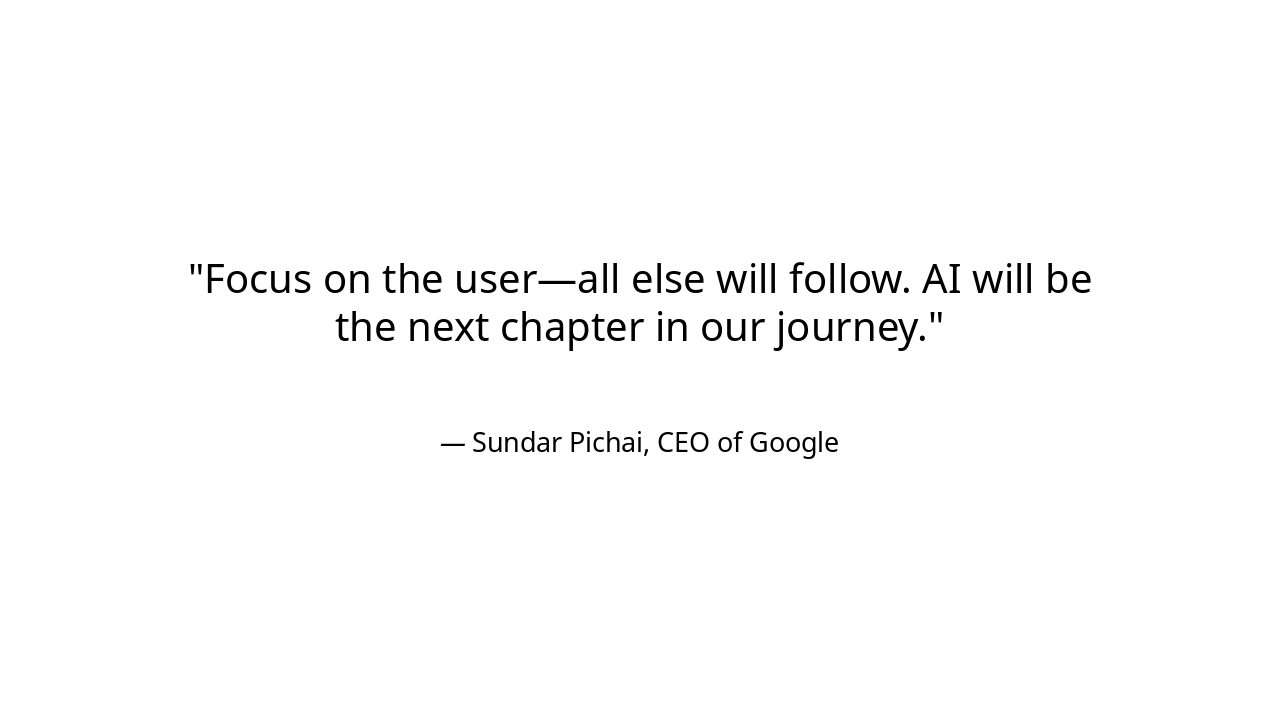 "Focus on the user—all else will follow. AI will be the next chapter in our journey."

— Sundar Pichai, CEO of Google